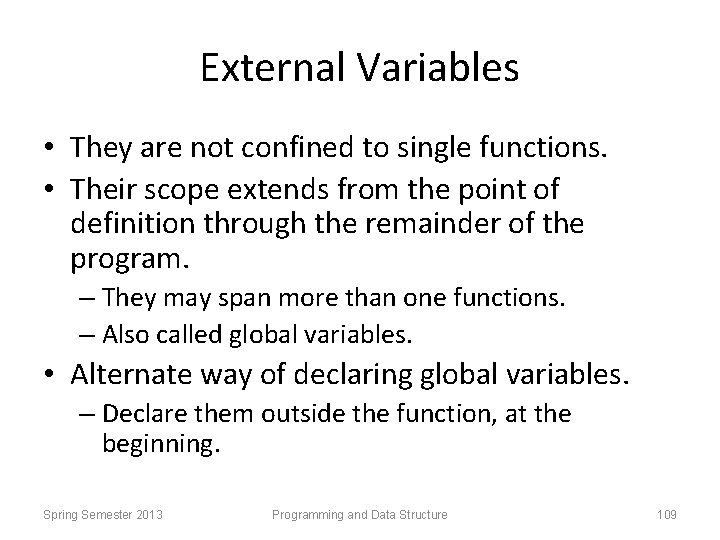 External Variables

• They are not confined to single functions.
• Their scope extends from the point of definition through the remainder of the program.
– They may span more than one functions.
– Also called global variables.
• Alternate way of declaring global variables.
– Declare them outside the function, at the beginning.

Spring Semester 2013 Programming and Data Structure 109